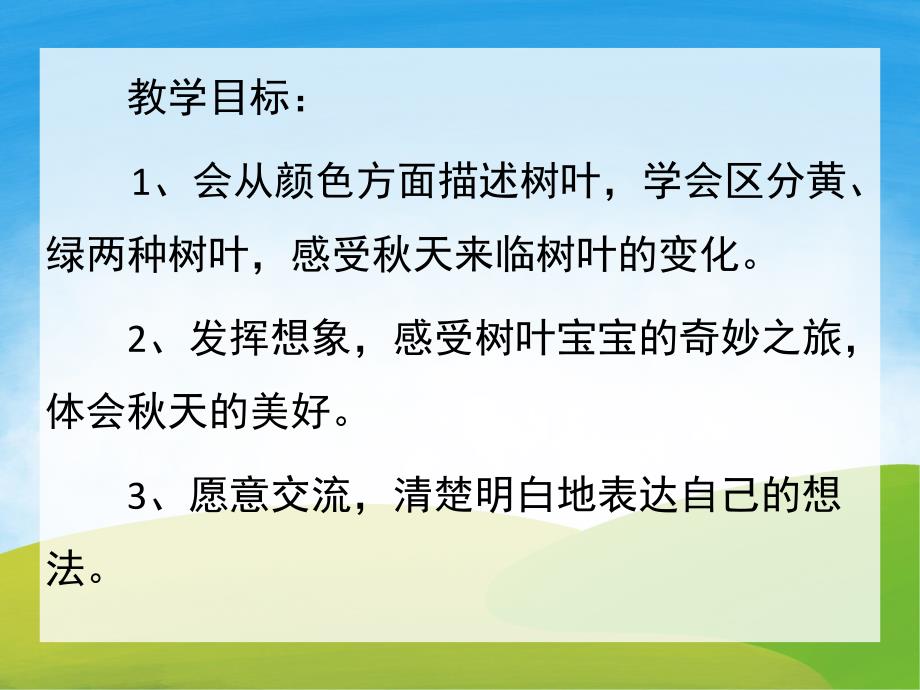 教学目标：

1、会从颜色方面描述树叶，学会区分黄、绿两种树叶，感受秋天来临树叶的变化。

2、发挥想象，感受树叶宝宝的奇妙之旅，体会秋天的美好。

3、愿意交流，清楚明白地表达自己的想法。